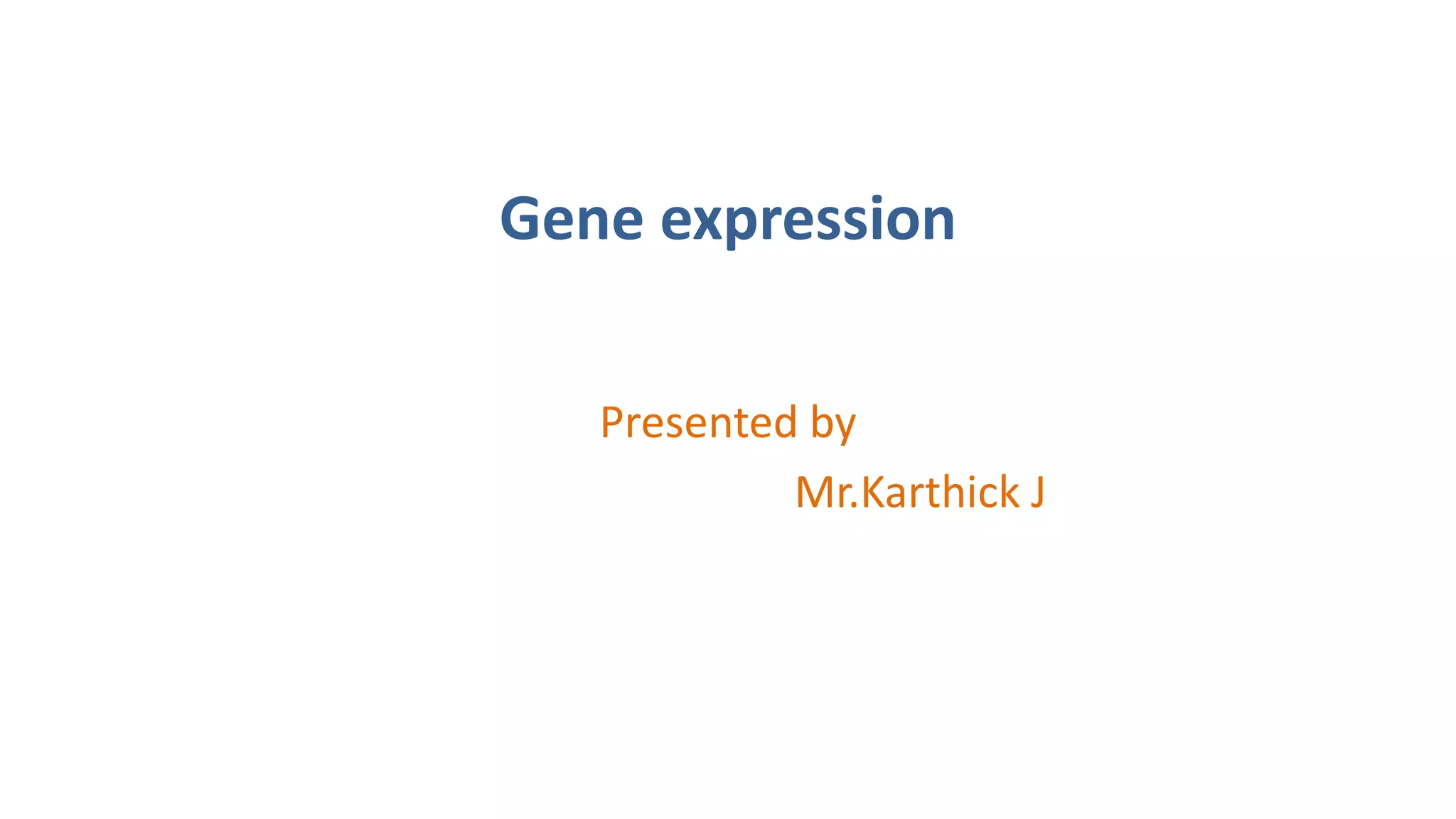 Gene expression

Presented by

Mr.Karthick J